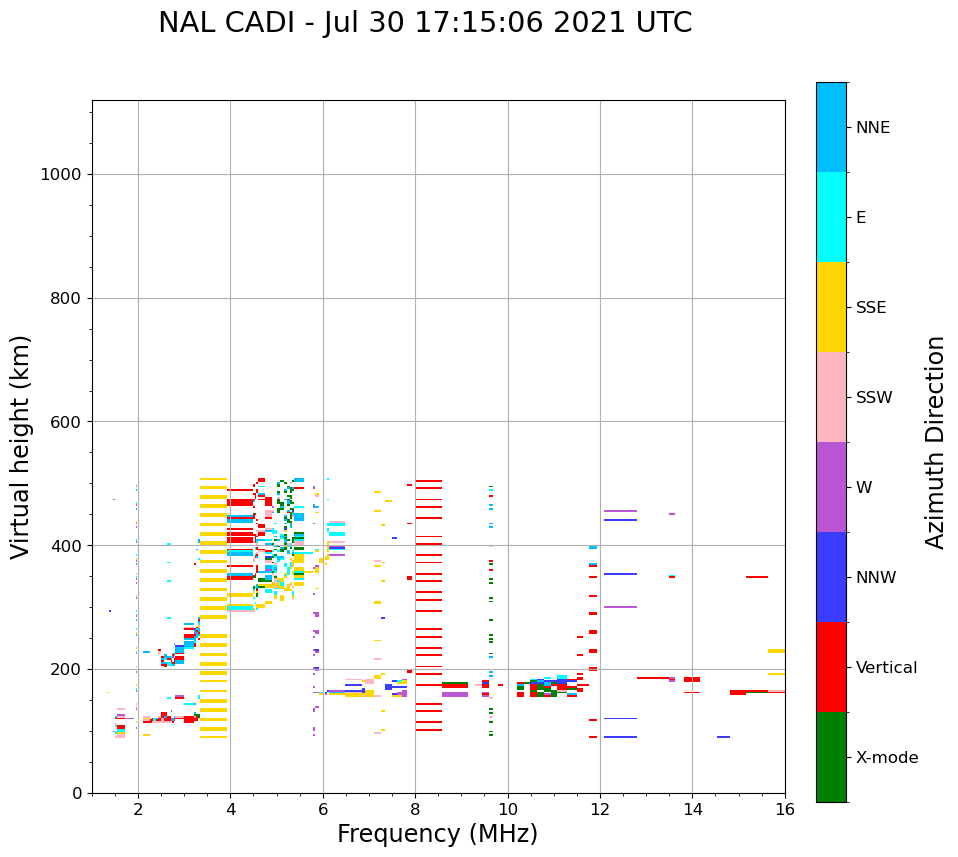 NAL CADI - Jul 30 17:15:06 2021 UTC

Virtual height (km)

1000
800
600
400
200
0

2
4
6
8
10
12
14
16

Frequency (MHz)

NNE
E
SSE
SSW
W
NNW
Vertical
X-mode

Azimuth Direction